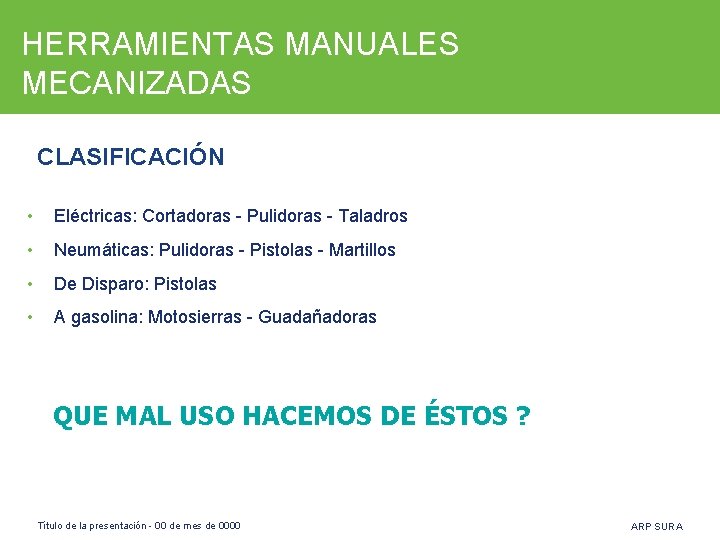 HERRAMIENTAS MANUALES MECANIZADAS

CLASIFICACIÓN

• Eléctricas: Cortadoras - Pulidoras - Taladros
• Neumáticas: Pulidoras - Pistolas - Martillos
• De Disparo: Pistolas
• A gasolina: Motosierras - Guadañadoras

QUE MAL USO HACEMOS DE ÉSTOS ?

Título de la presentación - 00 de mes de 0000

ARP SURA